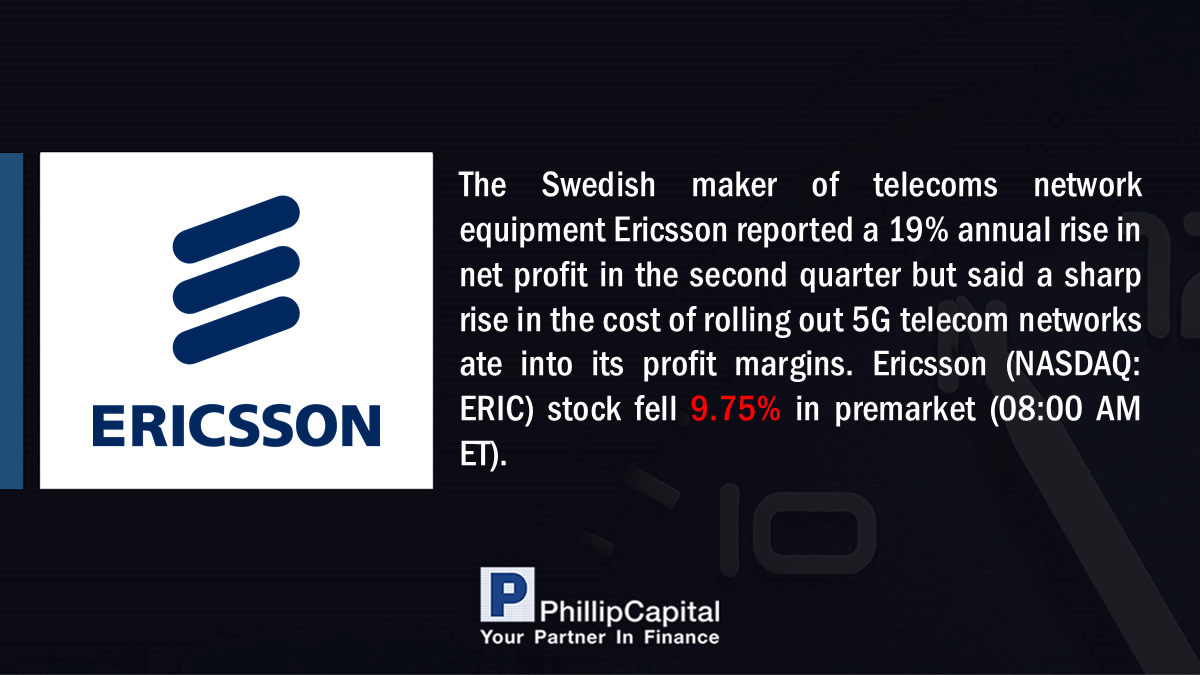 ERICSSON

The Swedish maker of telecoms network equipment Ericsson reported a 19% annual rise in net profit in the second quarter but said a sharp rise in the cost of rolling out 5G telecom networks ate into its profit margins. Ericsson (NASDAQ: ERIC) stock fell 9.75% in premarket (08:00 AM ET).

P PhillipCapital
Your Partner In Finance